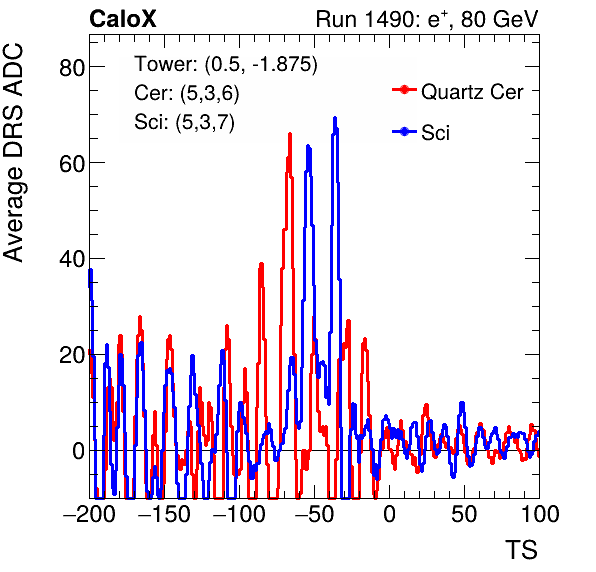 CaloX

Run 1490: $e^{+}$, 80 GeV

Tower: (0.5, -1.875)
Cer: (5,3,6)
Sci: (5,3,7)

Quartz Cer
Sci

Average DRS ADC

80
60
40
20
0

−200 −150 −100 −50 0 50 100

TS